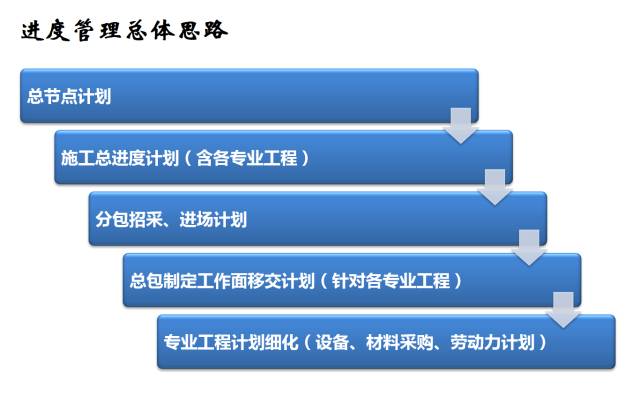 进度管理总体思路

总节点计划

施工总进度计划（含各专业工程）

分包招采、进场计划

总包制定工作面移交计划（针对各专业工程）

专业工程计划细化（设备、材料采购、劳动力计划）